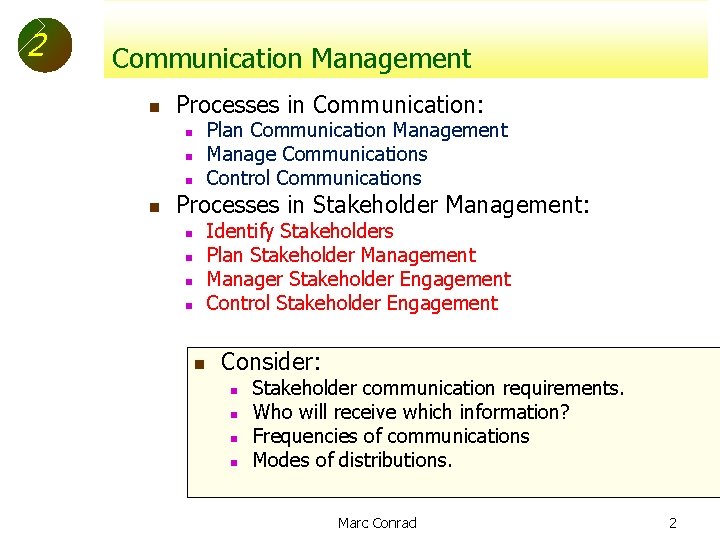 2

Communication Management

- Processes in Communication:
  - Plan Communication Management
  - Manage Communications
  - Control Communications
- Processes in Stakeholder Management:
  - Identify Stakeholders
  - Plan Stakeholder Management
  - Manager Stakeholder Engagement
  - Control Stakeholder Engagement

- Consider:
  - Stakeholder communication requirements.
  - Who will receive which information?
  - Frequencies of communications
  - Modes of distributions.

Marc Conrad

2